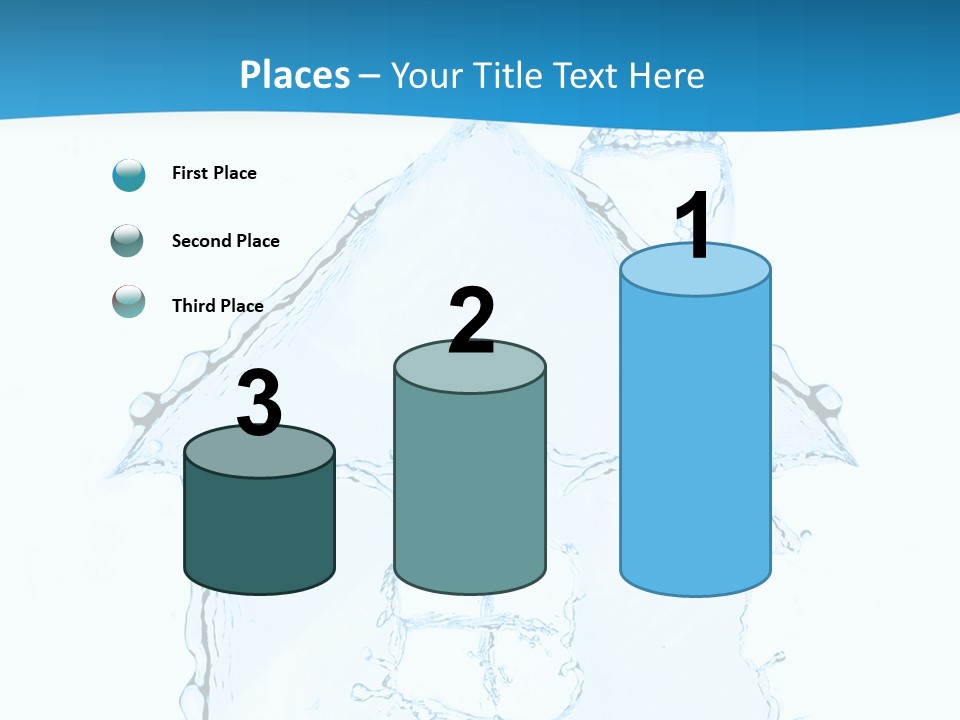 Places – Your Title Text Here

First Place

Second Place

Third Place

3

2

1